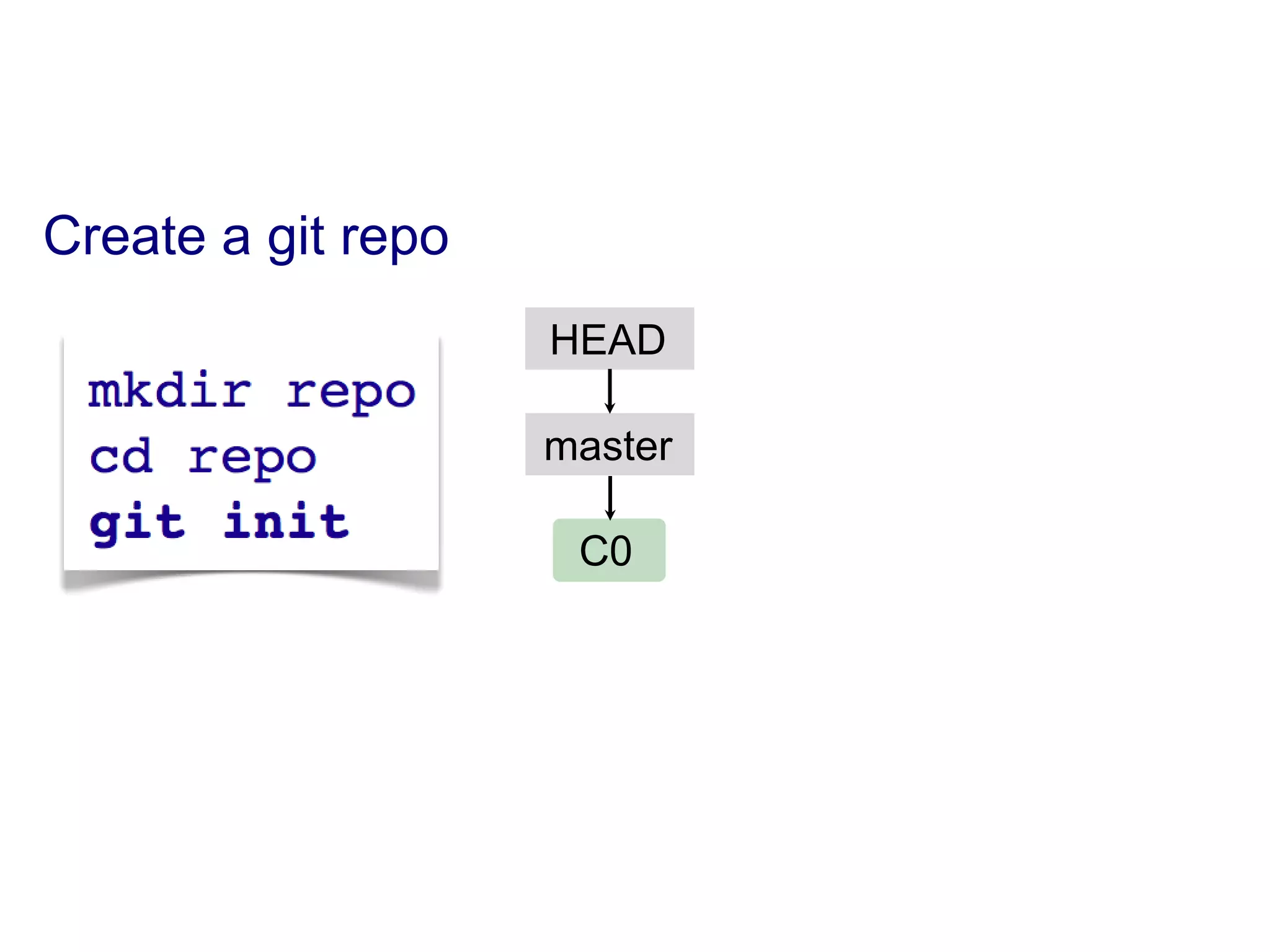 Create a git repo

mkdir repo
cd repo
git init

HEAD

master

C0